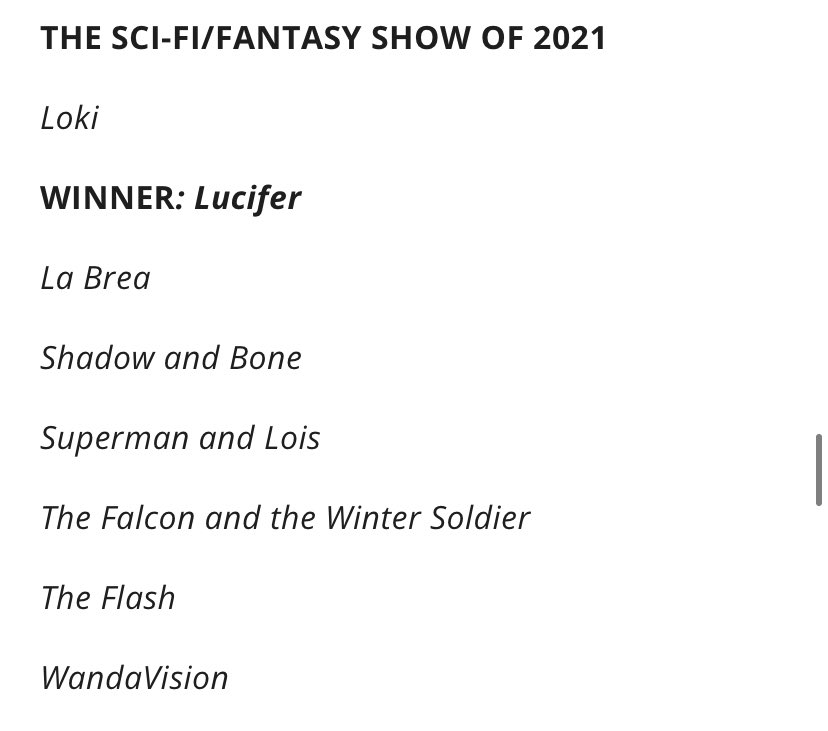 THE SCI-FI/FANTASY SHOW OF 2021

Loki

WINNER: Lucifer

La Brea

Shadow and Bone

Superman and Lois

The Falcon and the Winter Soldier

The Flash

WandaVision